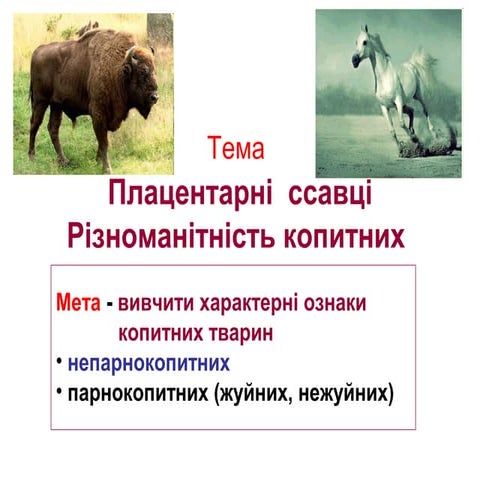 Тема

Плацентарні ссавці
Різноманітність копитних

Мета - вивчити характерні ознаки копитних тварин
• непарнокопитних
• парнокопитних (жуйних, нежуйних)